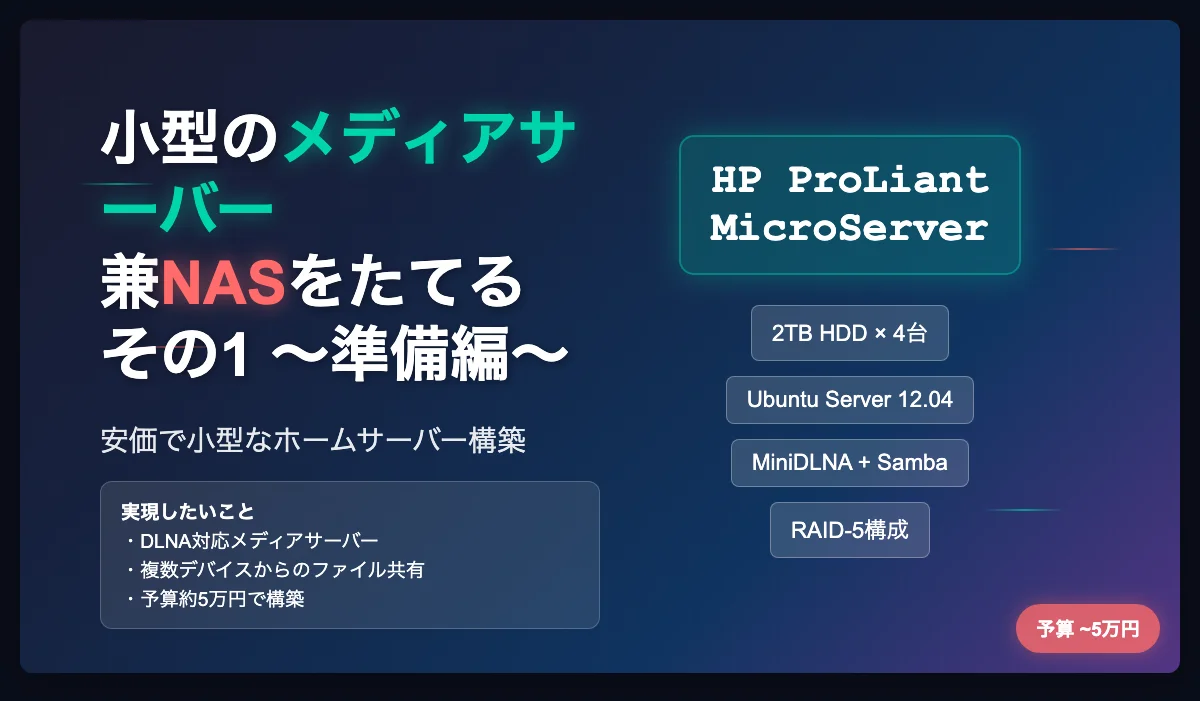 小型のメディアサーバー
兼NASをたてる
その1 〜準備編〜

安価で小型なホームサーバー構築

実現したいこと
・DLNA対応メディアサーバー
・複数デバイスからのファイル共有
・予算約5万円で構築

HP ProLiant MicroServer

2TB HDD × 4台

Ubuntu Server 12.04

MiniDLNA + Samba

RAID-5構成

予算 ~5万円